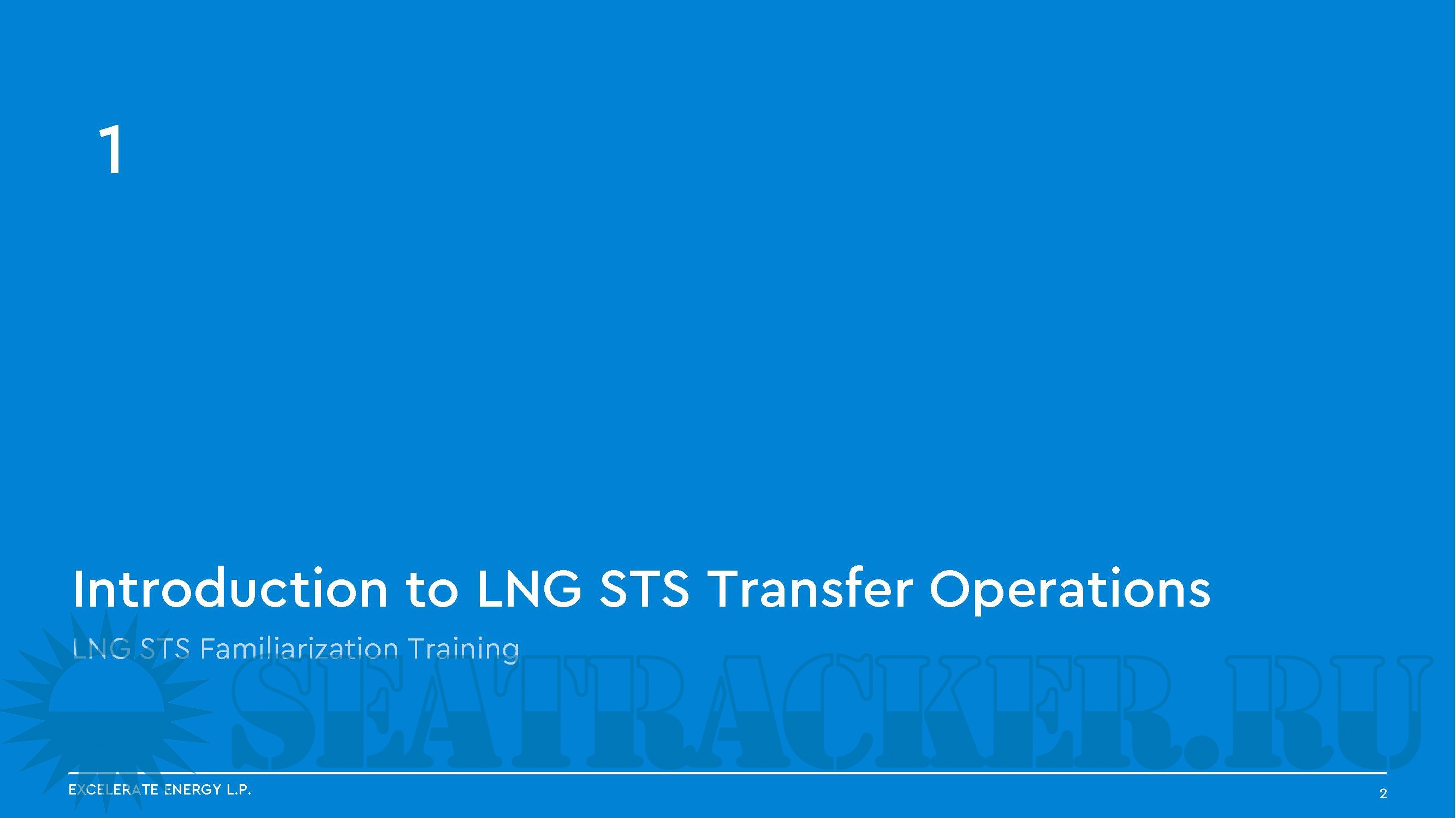 1

Introduction to LNG STS Transfer Operations

LNG STS Familiarization Training

SEATRACKER.RU

EXCELERATE ENERGY L.P.

2